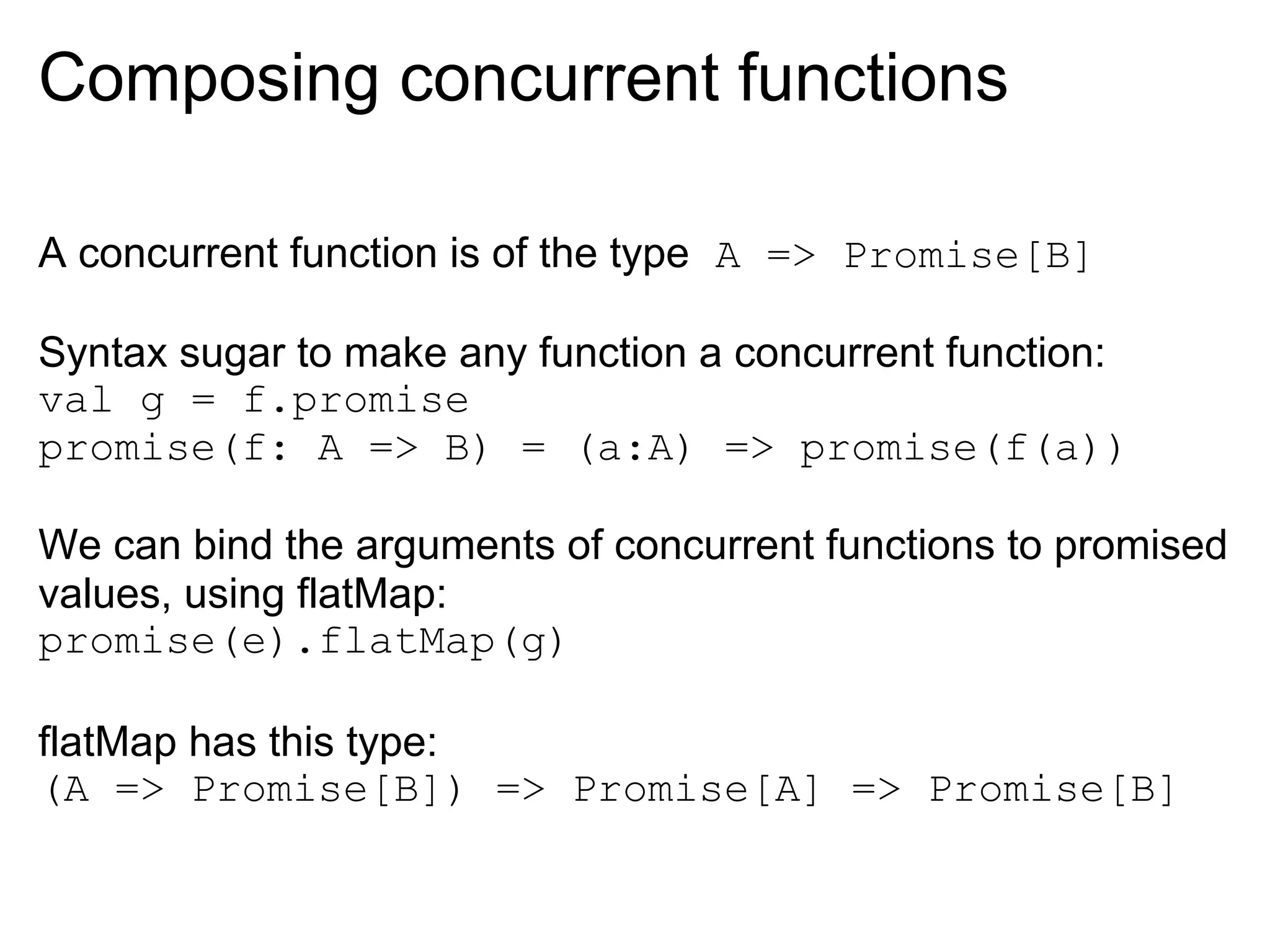 Composing concurrent functions

A concurrent function is of the type A => Promise[B]

Syntax sugar to make any function a concurrent function:
val g = f.promise
promise(f: A => B) = (a:A) => promise(f(a))

We can bind the arguments of concurrent functions to promised values, using flatMap:
promise(e).flatMap(g)

flatMap has this type:
(A => Promise[B]) => Promise[A] => Promise[B]